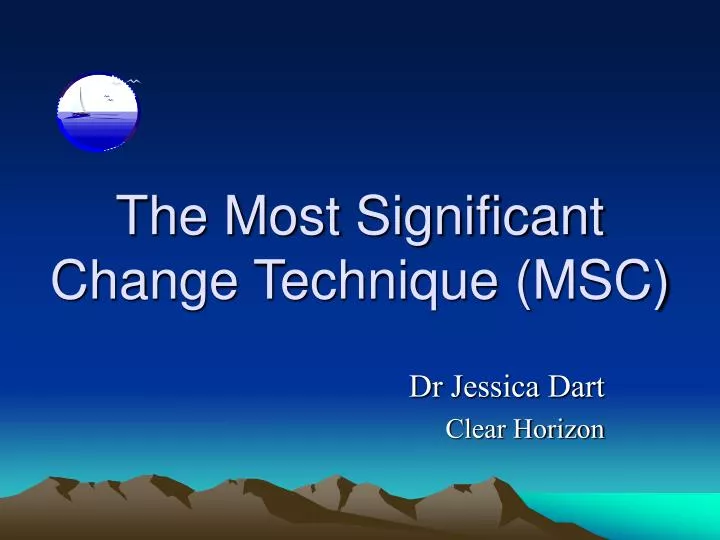 The Most Significant Change Technique (MSC)

Dr Jessica Dart
Clear Horizon